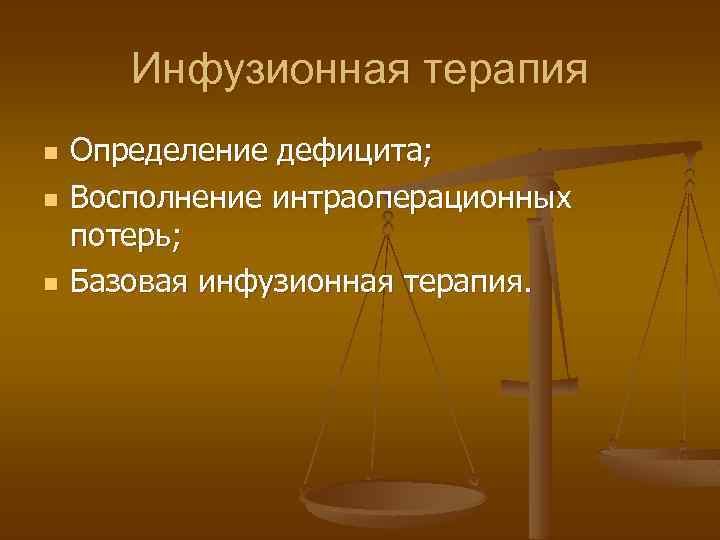 Инфузионная терапия

- Определение дефицита;
- Восполнение интраоперационных потерь;
- Базовая инфузионная терапия.